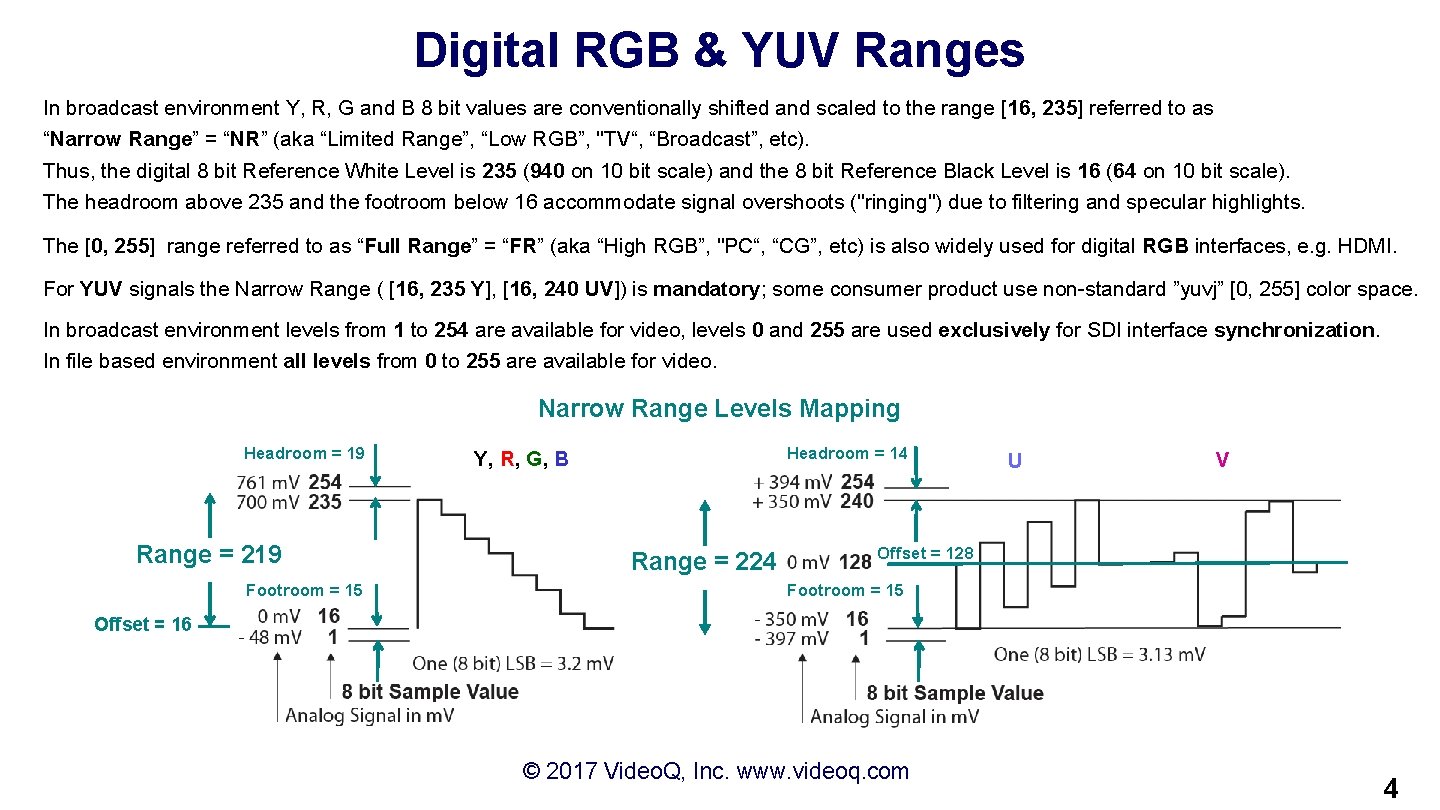 Digital RGB & YUV Ranges

In broadcast environment Y, R, G and B 8 bit values are conventionally shifted and scaled to the range [16, 235] referred to as “Narrow Range” = “NR” (aka “Limited Range”, “Low RGB”, "TV“, “Broadcast”, etc).
Thus, the digital 8 bit Reference White Level is 235 (940 on 10 bit scale) and the 8 bit Reference Black Level is 16 (64 on 10 bit scale).
The headroom above 235 and the footroom below 16 accommodate signal overshoots ("ringing") due to filtering and specular highlights.

The [0, 255] range referred to as “Full Range” = “FR” (aka “High RGB”, "PC“, “CG”, etc) is also widely used for digital RGB interfaces, e.g. HDMI.

For YUV signals the Narrow Range ( [16, 235 Y], [16, 240 UV]) is mandatory; some consumer product use non-standard ”yuvj” [0, 255] color space.

In broadcast environment levels from 1 to 254 are available for video, levels 0 and 255 are used exclusively for SDI interface synchronization.
In file based environment all levels from 0 to 255 are available for video.

Narrow Range Levels Mapping

Headroom = 19
Y, R, G, B
761 mV 254
700 mV 235
Range = 219
Footroom = 15
Offset = 16
0 mV 16
- 48 mV 1
One (8 bit) LSB = 3.2 mV
8 bit Sample Value
Analog Signal in mV

Headroom = 14
U
V
+ 394 mV 254
+ 350 mV 240
Range = 224
0 mV 128
Offset = 128
Footroom = 15
- 350 mV 16
- 397 mV 1
One (8 bit) LSB = 3.13 mV
8 bit Sample Value
Analog Signal in mV

© 2017 VideoQ, Inc. www.videoq.com

4